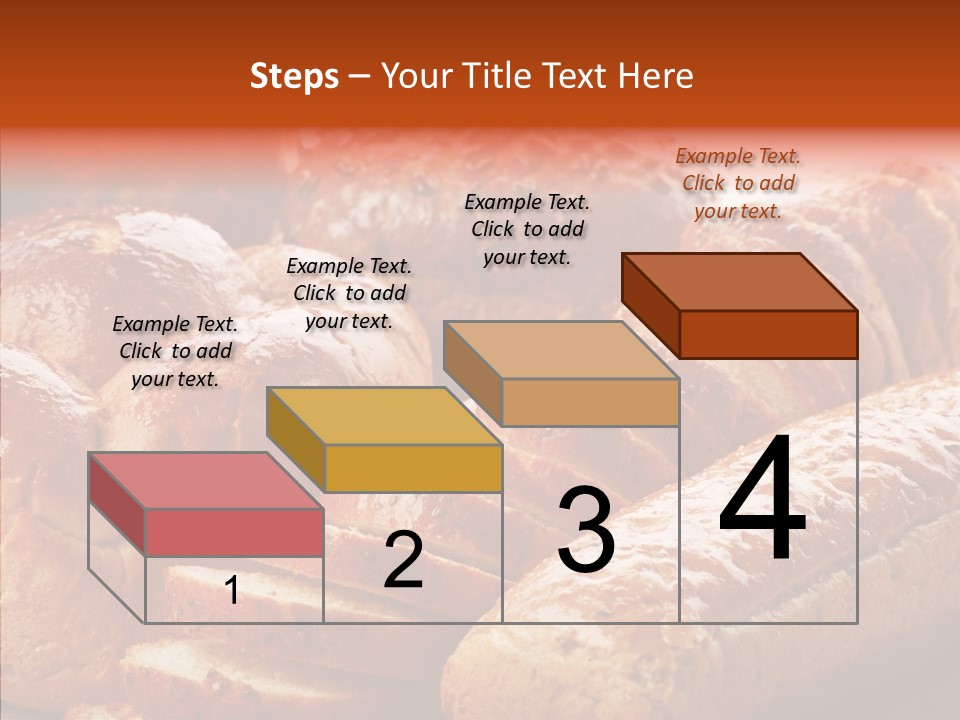 Steps – Your Title Text Here

Example Text. Click to add your text.

Example Text. Click to add your text.

Example Text. Click to add your text.

Example Text. Click to add your text.

1

2

3

4